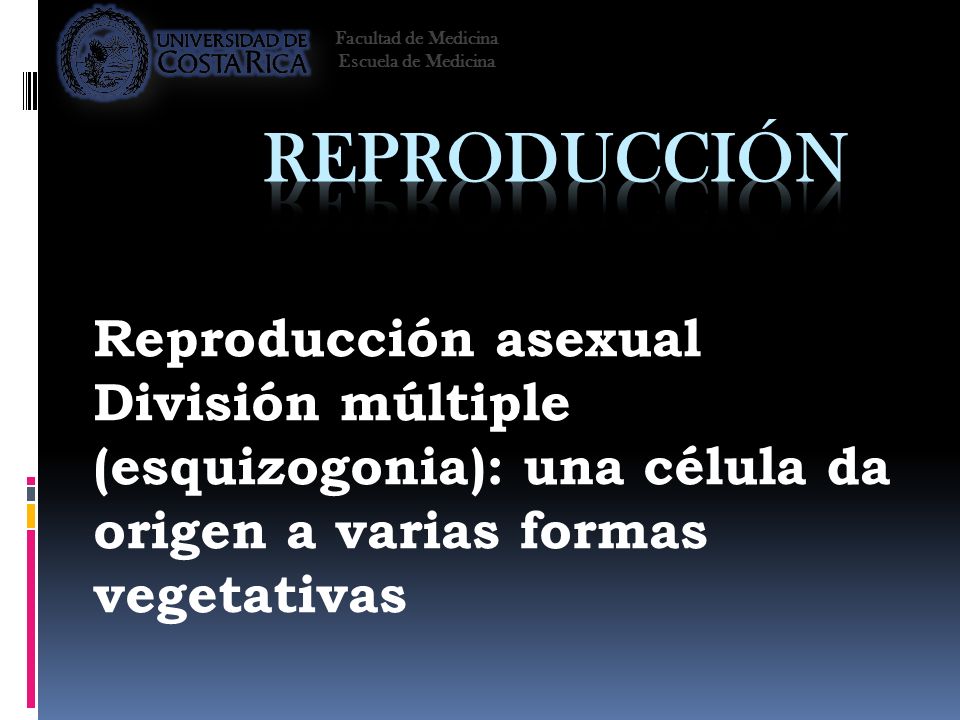 UNIVERSIDAD DE COSTA RICA

Facultad de Medicina
Escuela de Medicina

REPRODUCCIÓN

Reproducción asexual
División múltiple (esquizogonia): una célula da origen a varias formas vegetativas